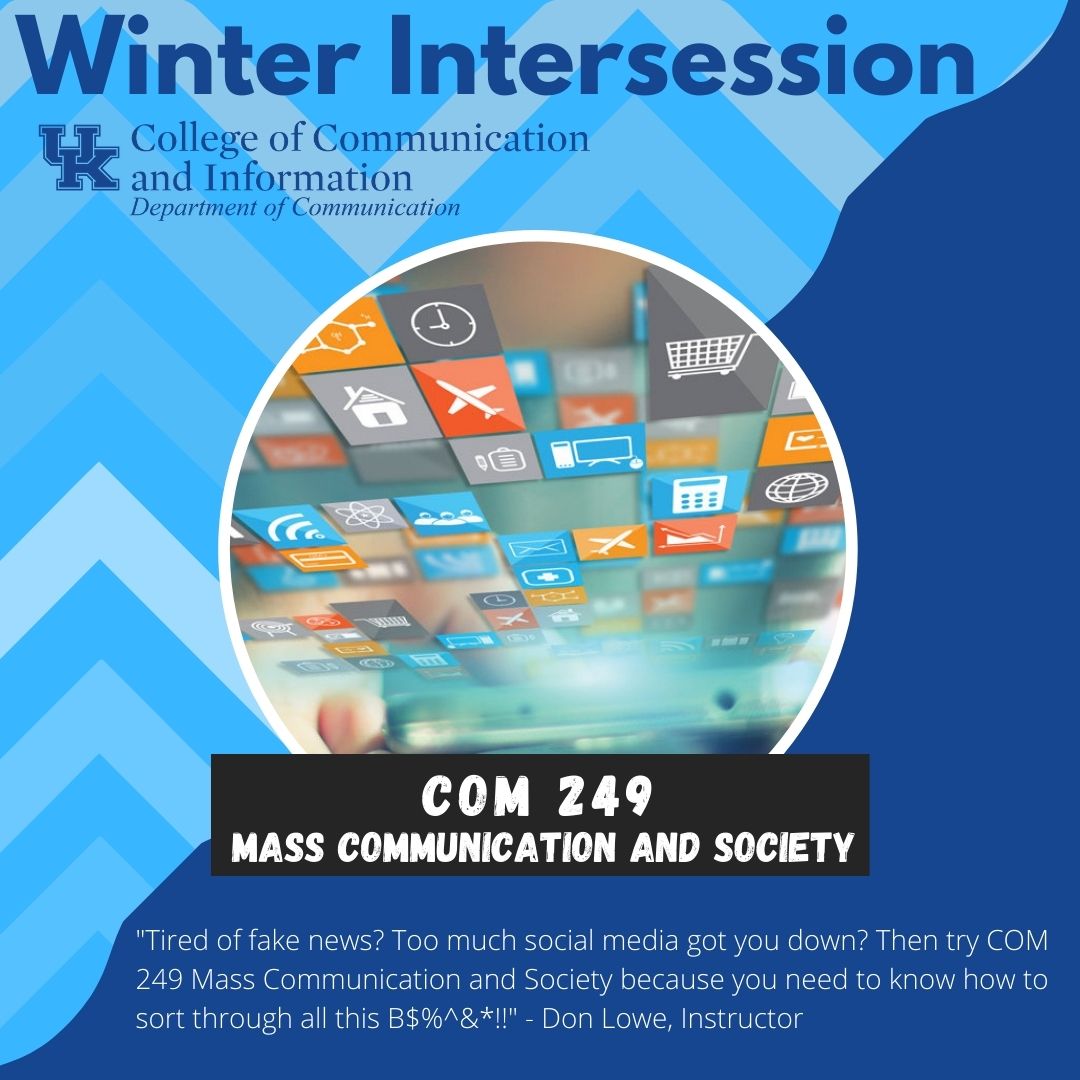 Winter Intersession

UK College of Communication and Information
Department of Communication

COM 249
MASS COMMUNICATION AND SOCIETY

"Tired of fake news? Too much social media got you down? Then try COM 249 Mass Communication and Society because you need to know how to sort through all this B$%^&*!!" - Don Lowe, Instructor